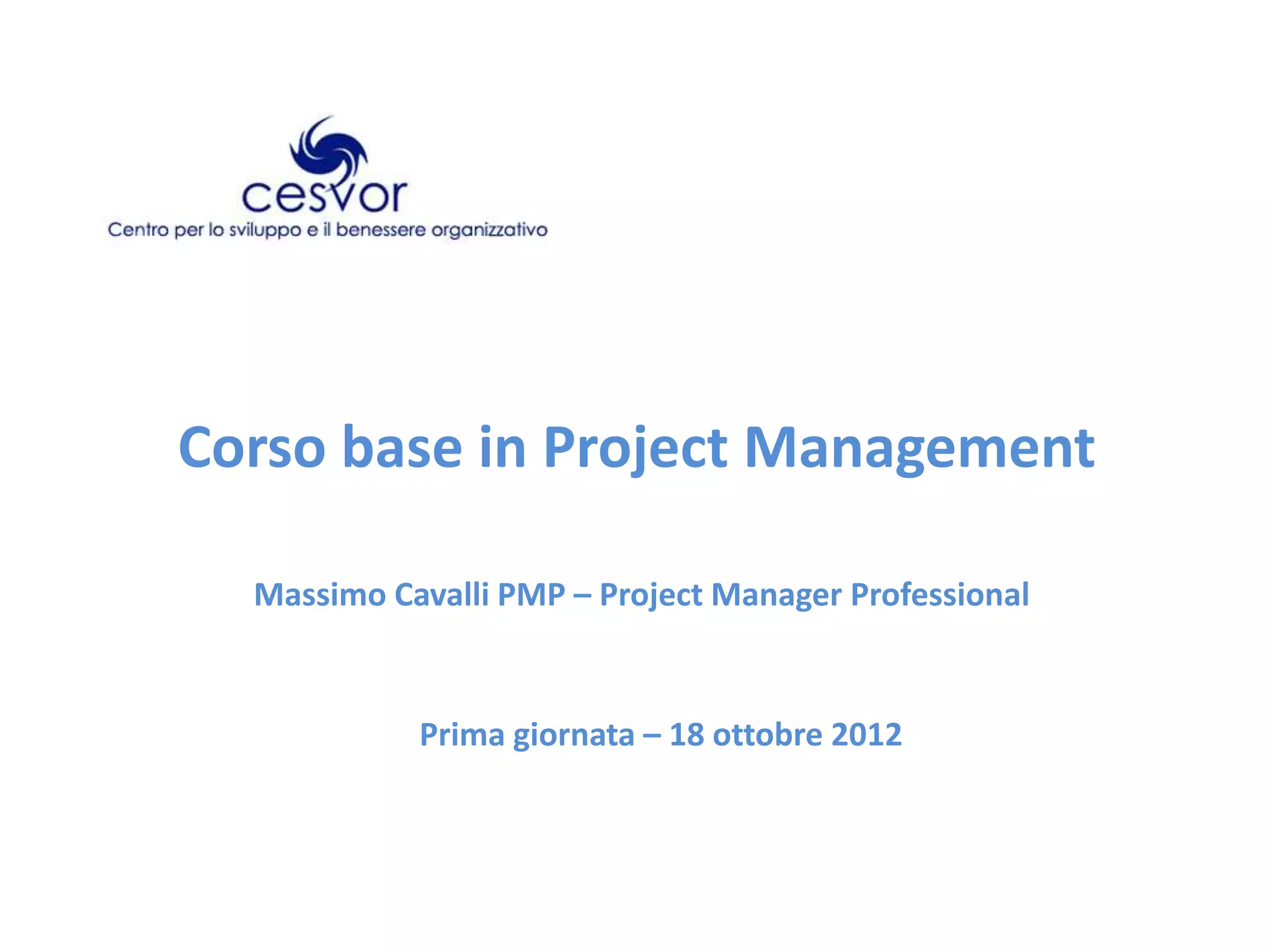 cesvor
Centro per lo sviluppo e il benessere organizzativo

Corso base in Project Management

Massimo Cavalli PMP – Project Manager Professional

Prima giornata – 18 ottobre 2012